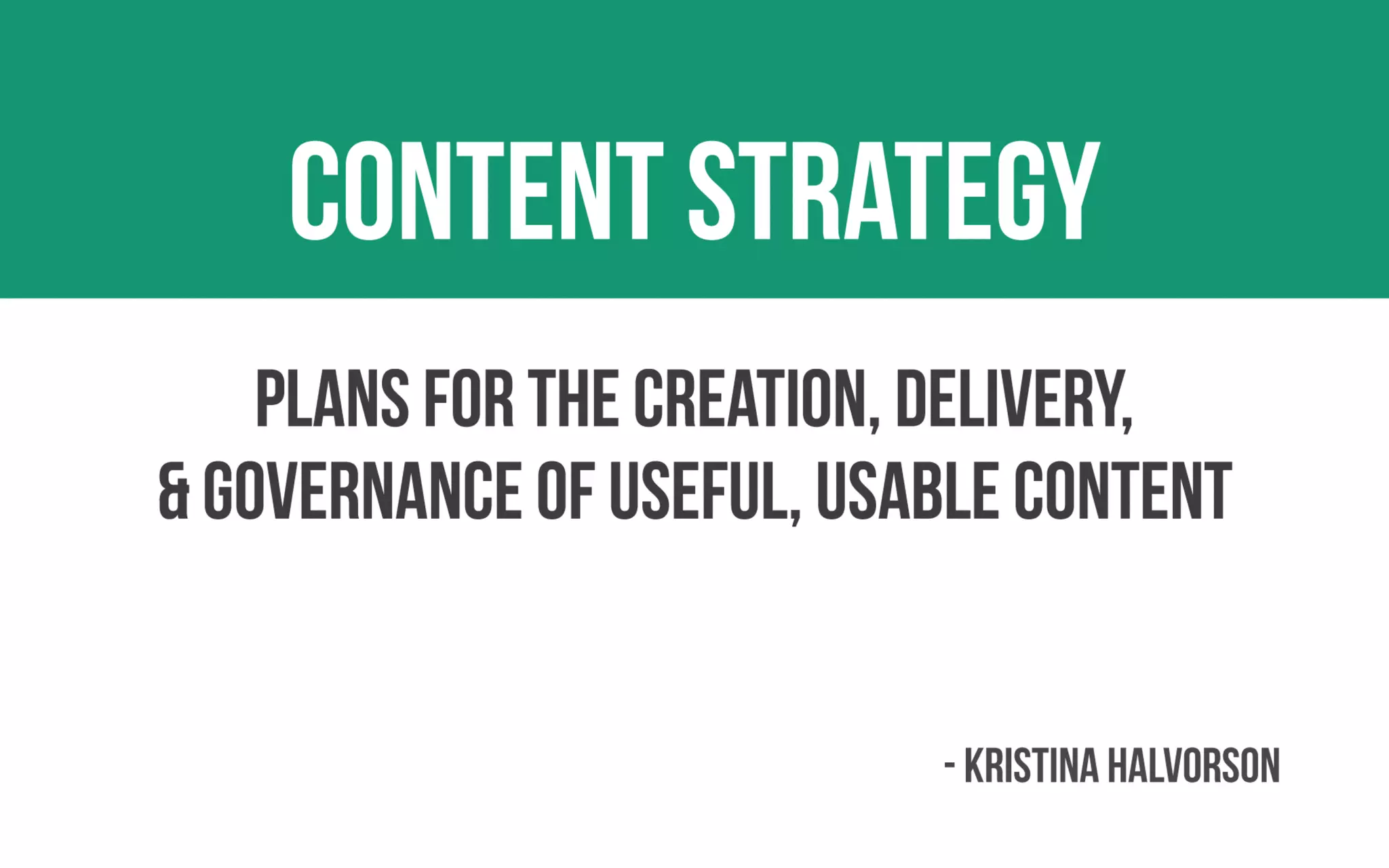 CONTENT STRATEGY

PLANS FOR THE CREATION, DELIVERY, & GOVERNANCE OF USEFUL, USABLE CONTENT

- KRISTINA HALVORSON